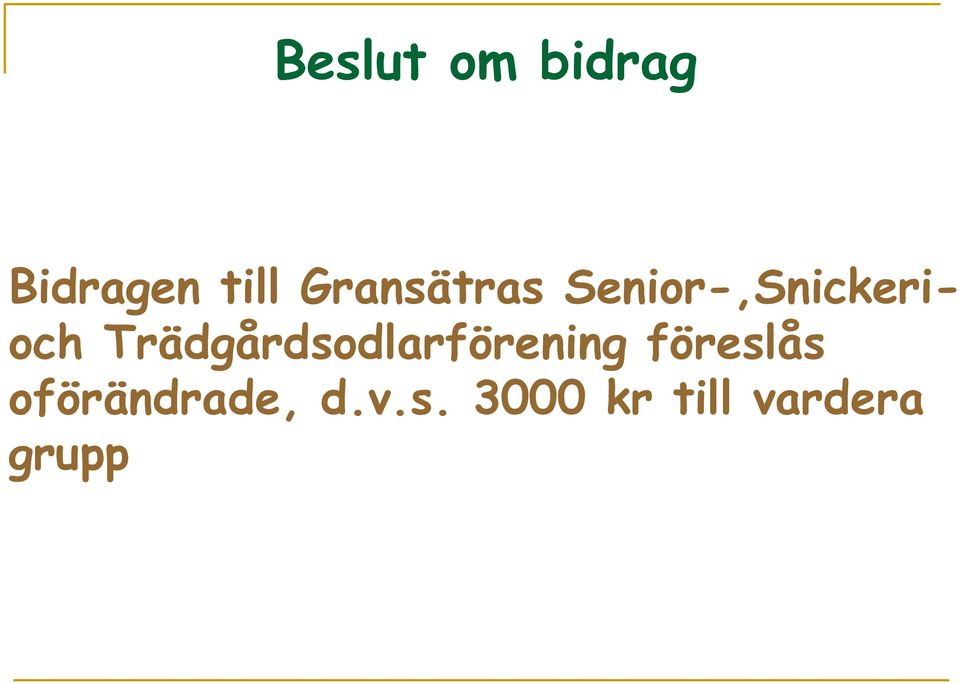 Beslut om bidrag

Bidragen till Gransätras Senior-,Snickeri- och Trädgårdsodlarförening föreslås oförändrade, d.v.s. 3000 kr till vardera grupp